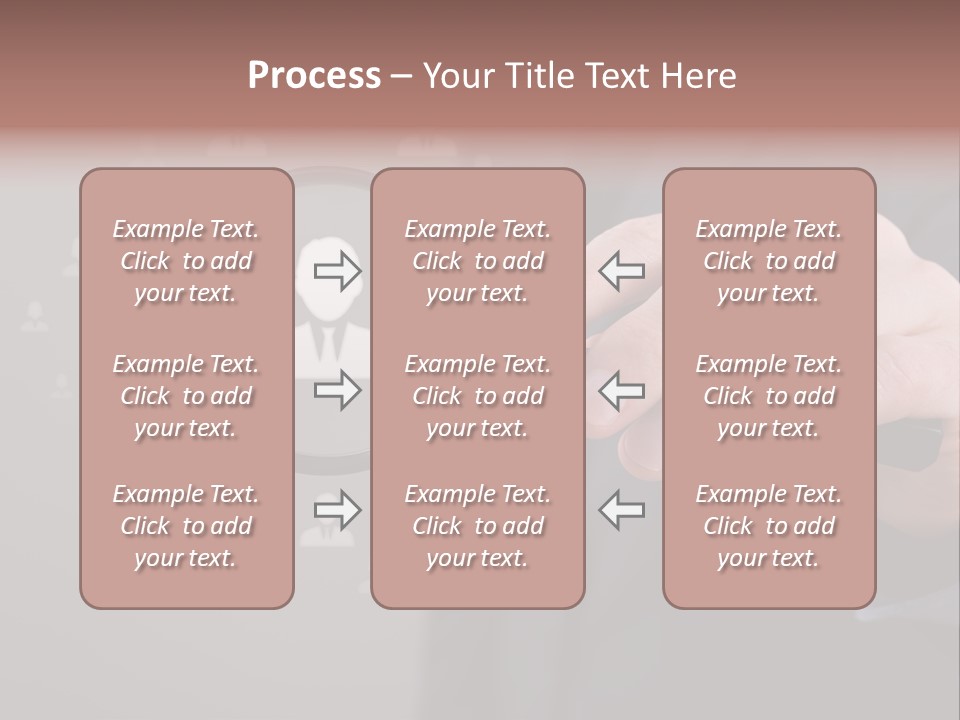 Process – Your Title Text Here

Example Text. Click to add your text.

Example Text. Click to add your text.

Example Text. Click to add your text.

Example Text. Click to add your text.

Example Text. Click to add your text.

Example Text. Click to add your text.

Example Text. Click to add your text.

Example Text. Click to add your text.

Example Text. Click to add your text.